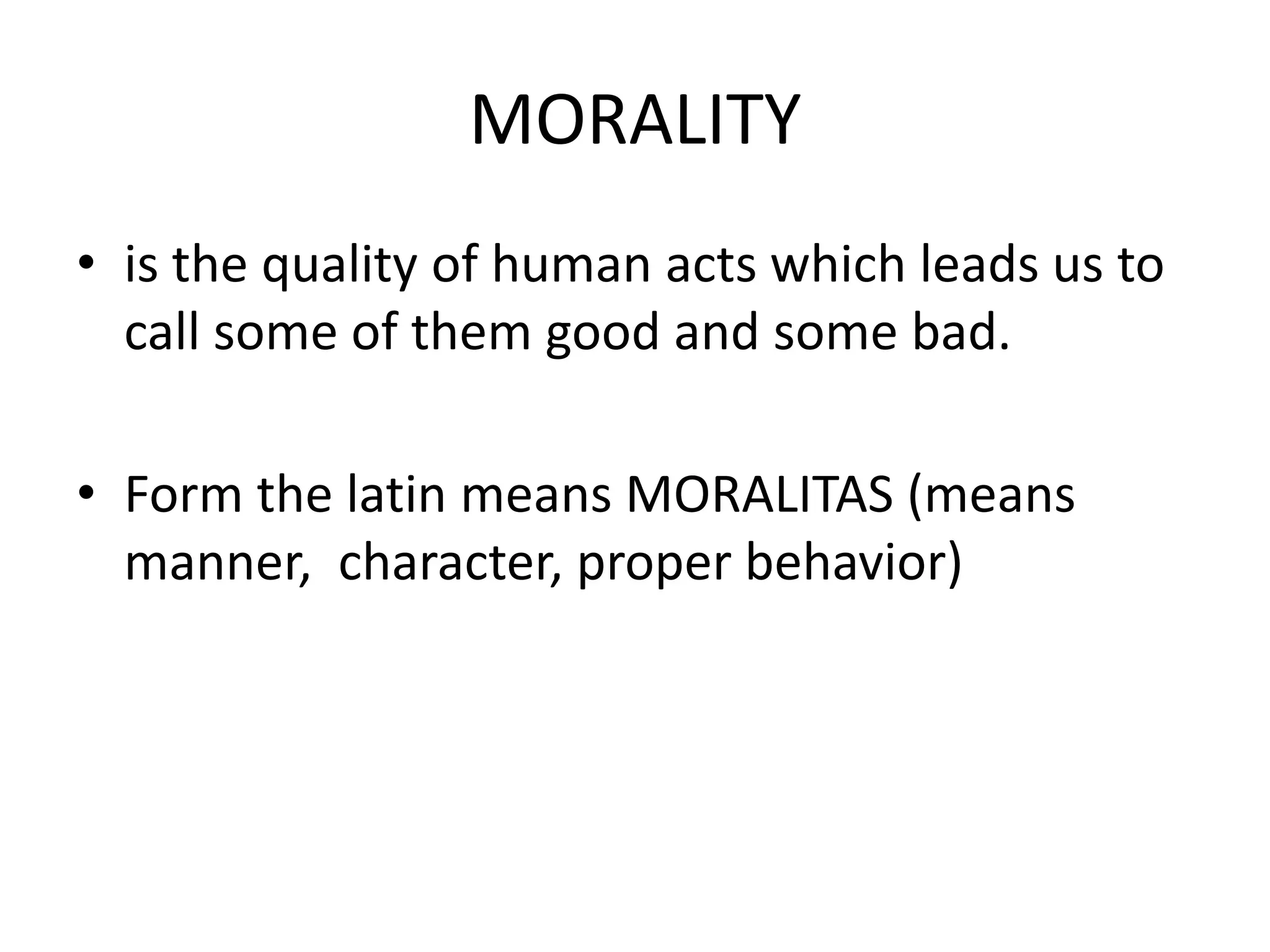 MORALITY

• is the quality of human acts which leads us to call some of them good and some bad.

• Form the latin means MORALITAS (means manner,  character, proper behavior)